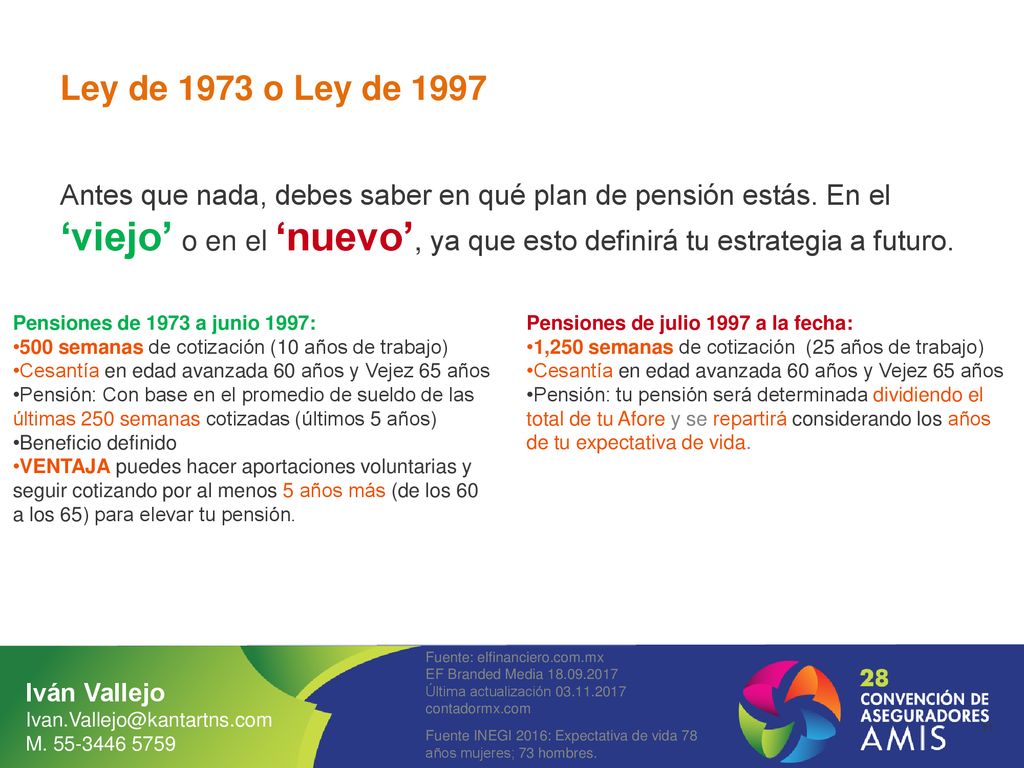 Ley de 1973 o Ley de 1997

Antes que nada, debes saber en qué plan de pensión estás. En el ‘viejo’ o en el ‘nuevo’, ya que esto definirá tu estrategia a futuro.

Pensiones de 1973 a junio 1997:
•500 semanas de cotización (10 años de trabajo)
•Cesantía en edad avanzada 60 años y Vejez 65 años
•Pensión: Con base en el promedio de sueldo de las últimas 250 semanas cotizadas (últimos 5 años)
•Beneficio definido
•VENTAJA puedes hacer aportaciones voluntarias y seguir cotizando por al menos 5 años más (de los 60 a los 65) para elevar tu pensión.

Pensiones de julio 1997 a la fecha:
•1,250 semanas de cotización (25 años de trabajo)
•Cesantía en edad avanzada 60 años y Vejez 65 años
•Pensión: tu pensión será determinada dividiendo el total de tu Afore y se repartirá considerando los años de tu expectativa de vida.

Iván Vallejo
Ivan.Vallejo@kantartns.com
M. 55-3446 5759

Fuente: elfinanciero.com.mx
EF Branded Media 18.09.2017
Última actualización 03.11.2017
contadormx.com

Fuente INEGI 2016: Expectativa de vida 78 años mujeres; 73 hombres.

28
CONVENCIÓN DE ASEGURADORES
AMIS